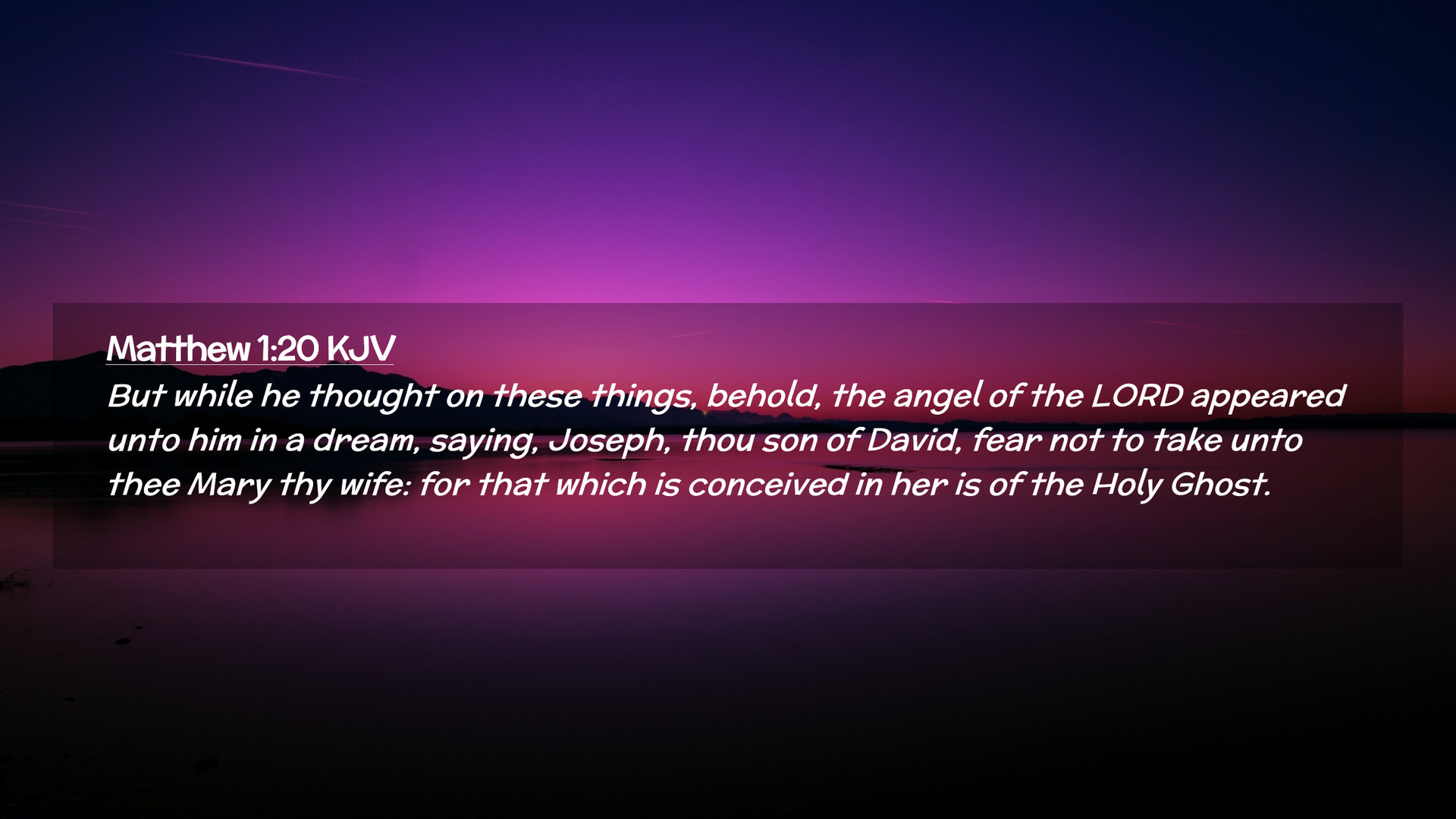 Matthew 1:20 KJV

But while he thought on these things, behold, the angel of the LORD appeared unto him in a dream, saying, Joseph, thou son of David, fear not to take unto thee Mary thy wife: for that which is conceived in her is of the Holy Ghost.